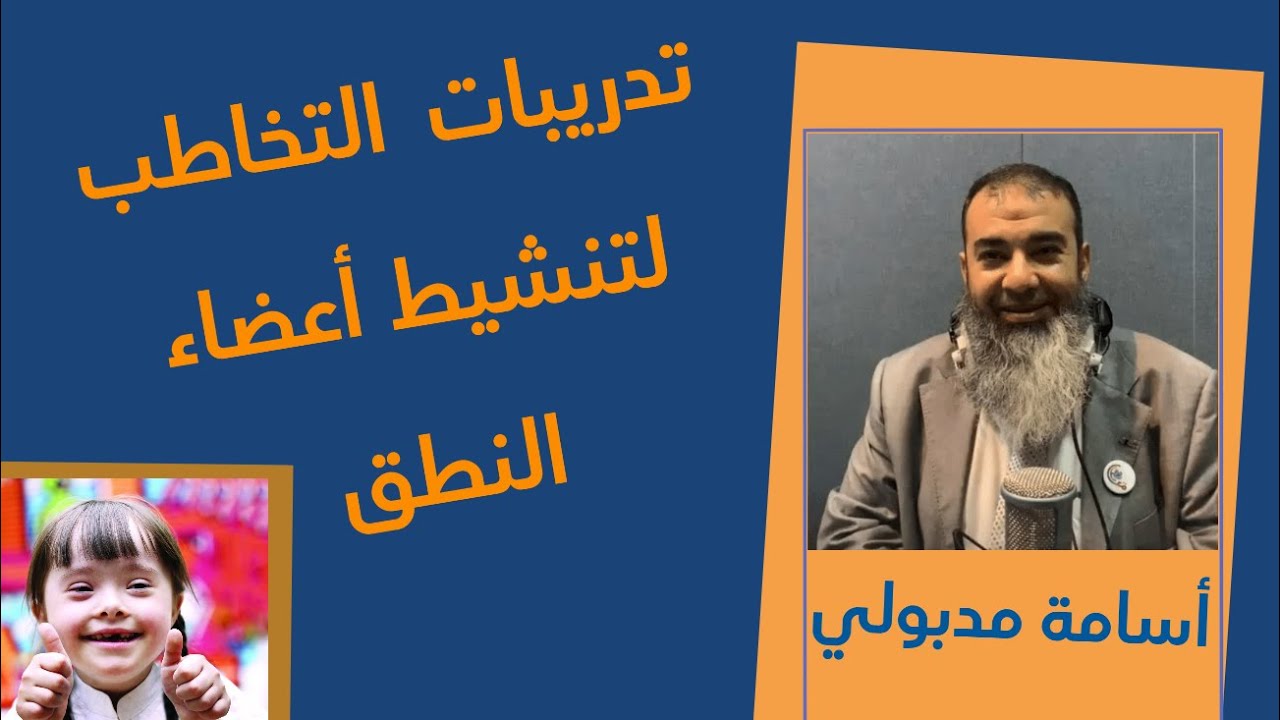 تدريبات التخاطب لتنشيط أعضاء النطق

أسامة مدبولي